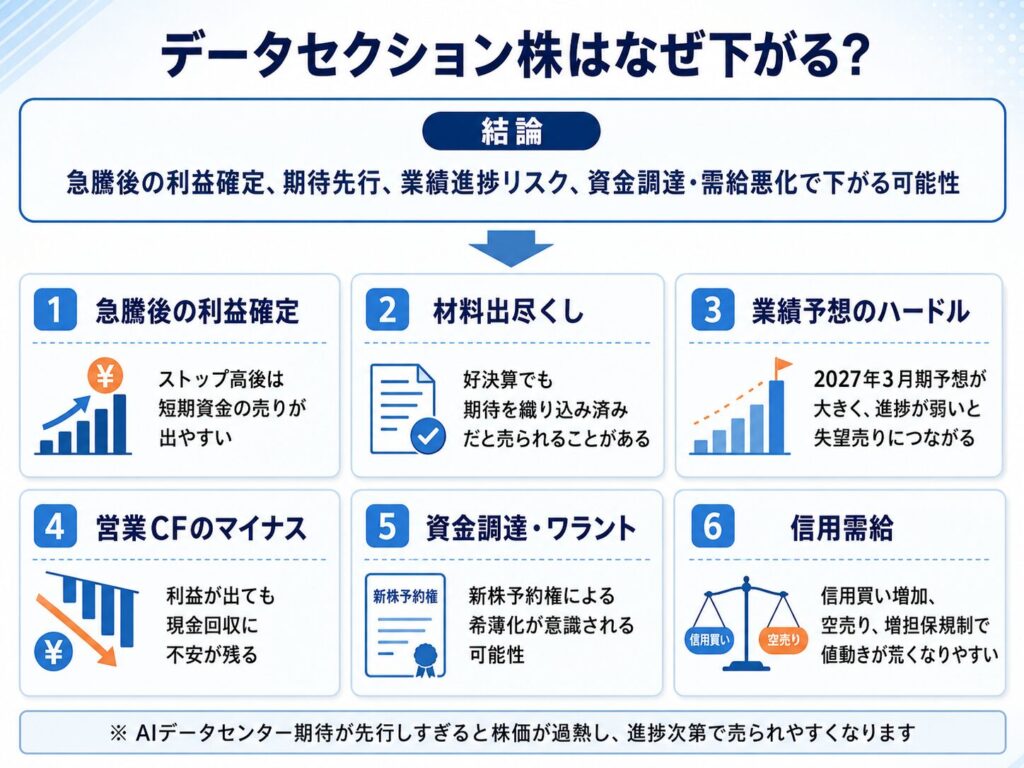 データセクション株はなぜ下がる?

結論

急騰後の利益確定、期待先行、業績進捗リスク、資金調達・需給悪化で下がる可能性

1 急騰後の利益確定

¥

ストップ高後は短期資金の売りが出やすい

2 材料出尽くし

好決算でも期待を織り込み済みだと売られることがある

3 業績予想のハードル

2027年3月期予想が大きく、進捗が弱いと失望売りにつながる

4 営業CFのマイナス

¥

利益が出ても現金回収に不安が残る

5 資金調達・ワラント

新株予約権

新株予約権による希薄化が意識される可能性

6 信用需給

信用買い

空売り

信用買い増加、空売り、増担保規制で値動きが荒くなりやすい

※ AIデータセンター期待が先行しすぎると株価が過熱し、進捗次第で売られやすくなります